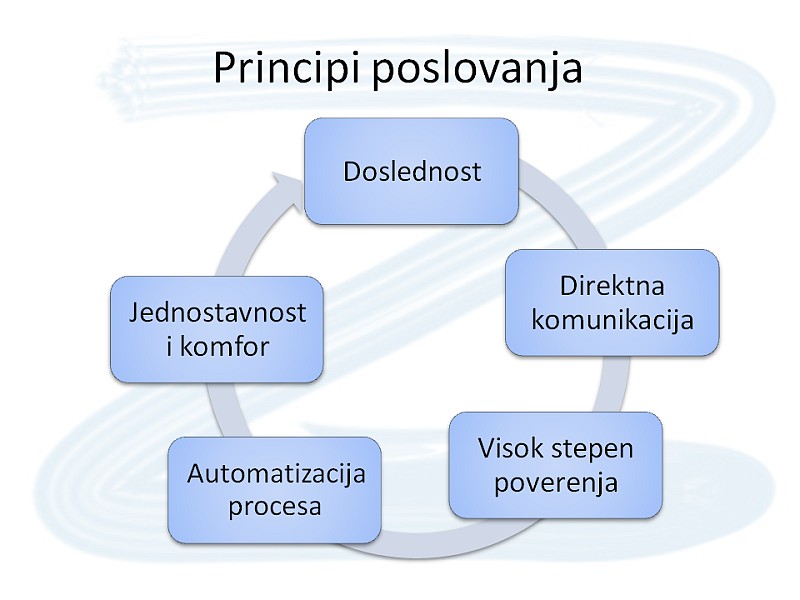 Principi poslovanja

Doslednost

Direktna komunikacija

Visok stepen poverenja

Automatizacija procesa

Jednostavnost i komfor